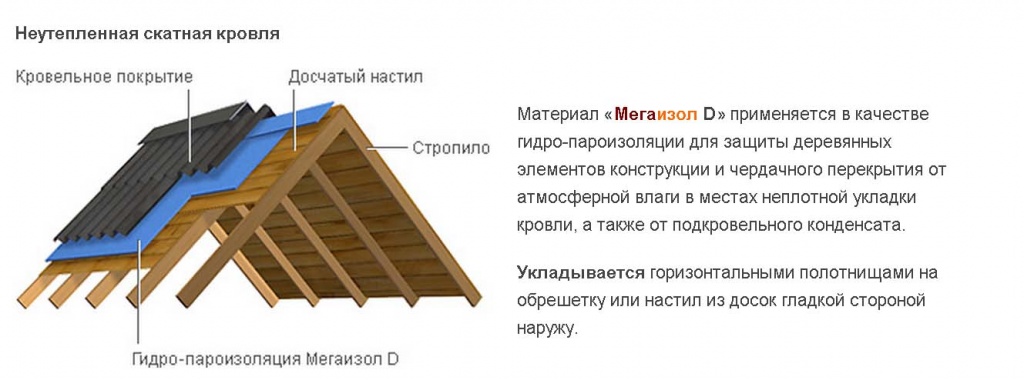 Неутепленная скатная кровля

Кровельное покрытие

Досчатый настил

Стропило

Гидро-пароизоляция Мегаизол D

Материал «Мегаизол D» применяется в качестве гидро-пароизоляции для защиты деревянных элементов конструкции и чердачного перекрытия от атмосферной влаги в местах неплотной укладки кровли, а также от подкровельного конденсата.

Укладывается горизонтальными полотнищами на обрешетку или настил из досок гладкой стороной наружу.